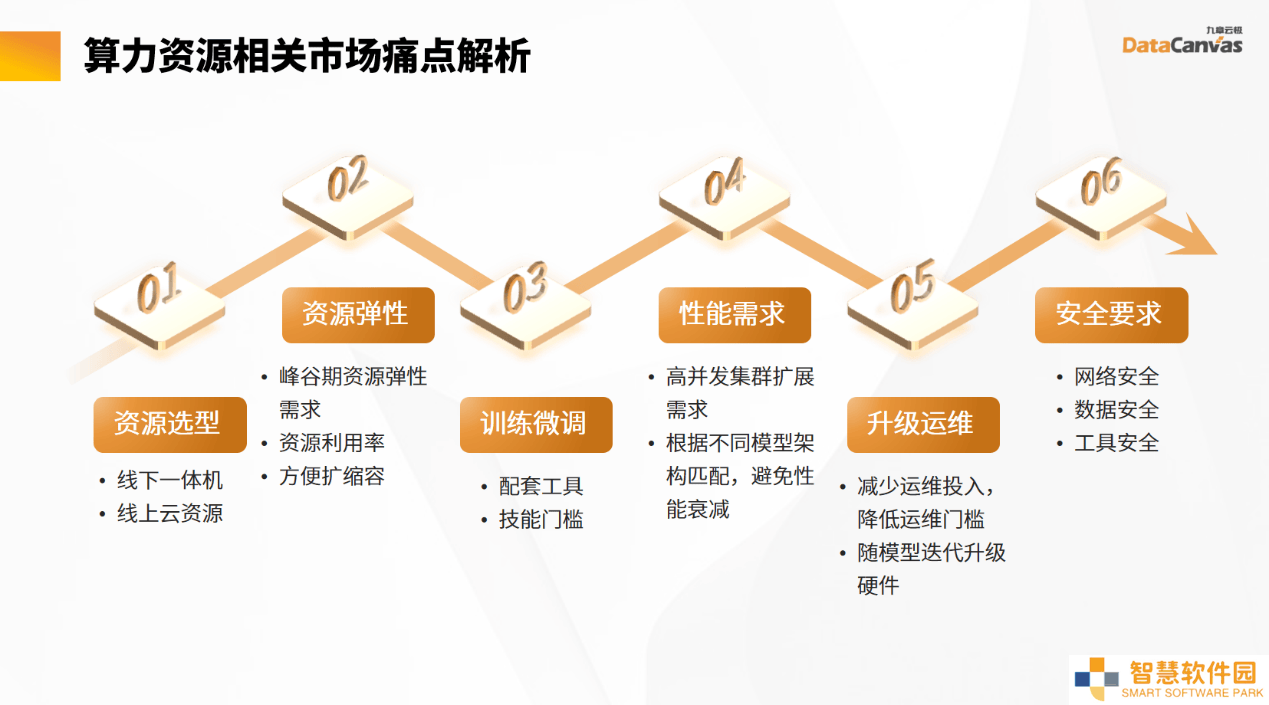 算力资源相关市场痛点解析

九章云极
DataCanvas

01
资源选型
• 线下一体机
• 线上云资源

02
资源弹性
• 峰谷期资源弹性需求
• 资源利用率
• 方便扩缩容

03
训练微调
• 配套工具
• 技能门槛

04
性能需求
• 高并发集群扩展需求
• 根据不同模型架构匹配，避免性能衰减

05
升级运维
• 减少运维投入，降低运维门槛
• 随模型迭代升级硬件

06
安全要求
• 网络安全
• 数据安全
• 工具安全

智慧软件园
SMART SOFTWARE PARK